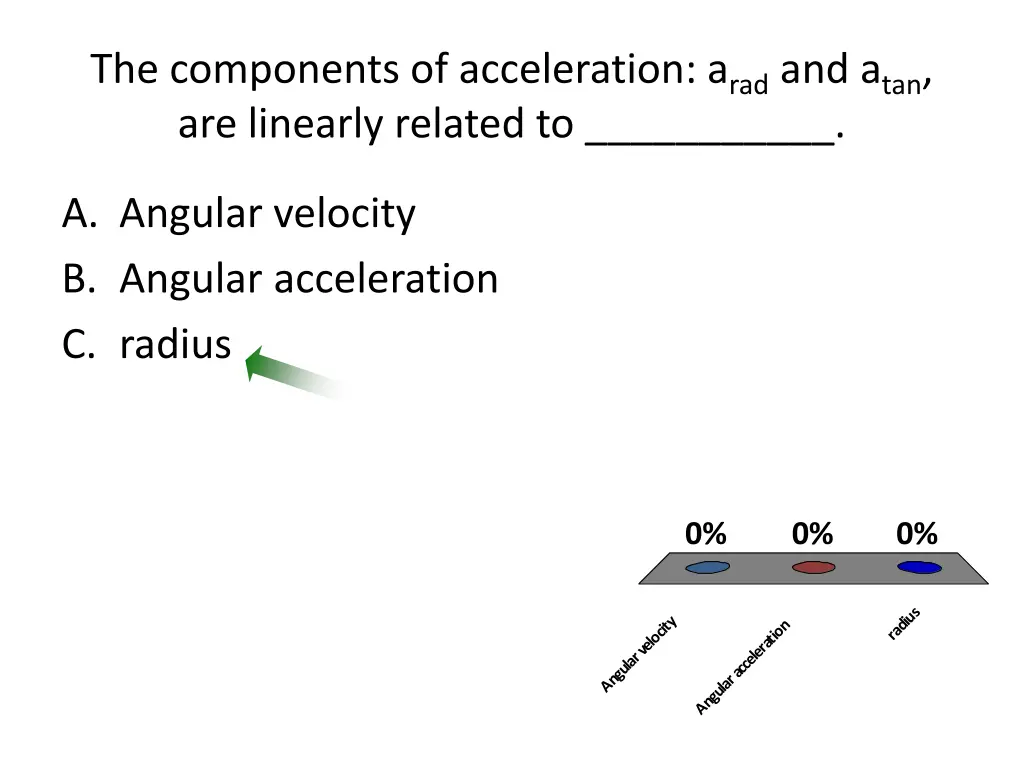 The components of acceleration: $a_{rad}$ and $a_{tan}$, are linearly related to ___________.

A. Angular velocity
B. Angular acceleration
C. radius

0% 0% 0%

Angular velocity
Angular acceleration
radius